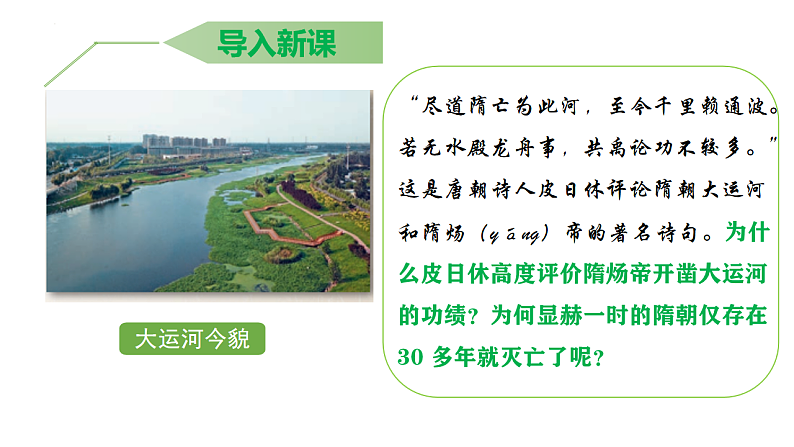 导入新课

大运河今貌

“尽道隋亡为此河，至今千里赖通波。若无水殿龙舟事，共禹论功不较多。”这是唐朝诗人皮日休评论隋朝大运河和隋炀（yáng）帝的著名诗句。为什么皮日休高度评价隋炀帝开凿大运河的功绩？为何显赫一时的隋朝仅存在30 多年就灭亡了呢？